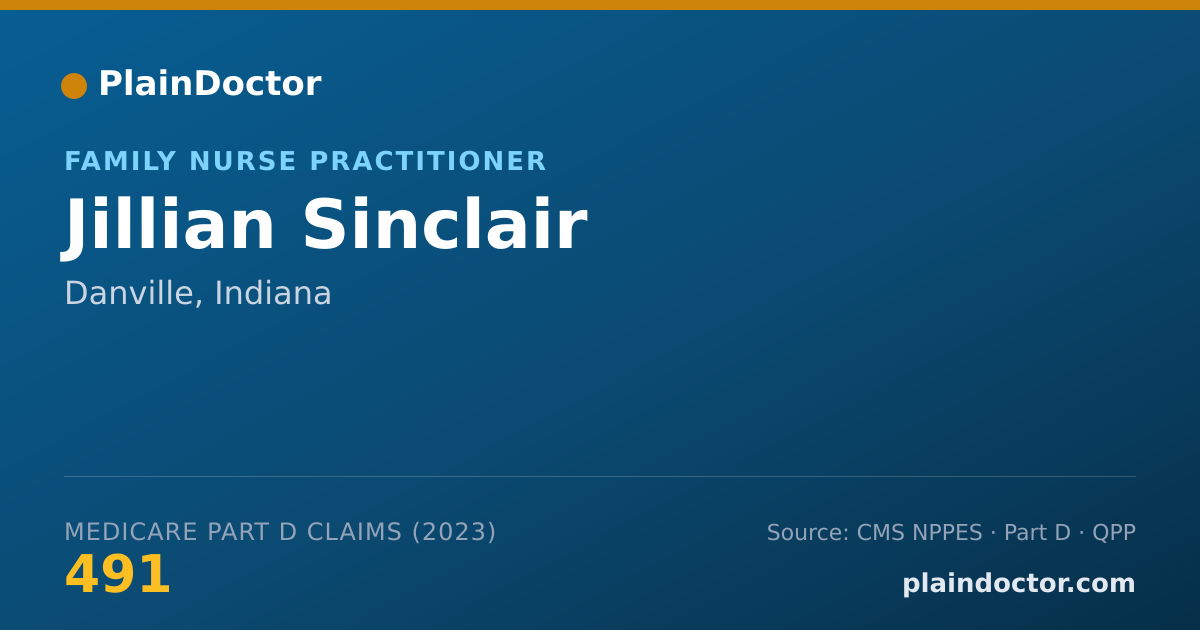 PlainDoctor

FAMILY NURSE PRACTITIONER

Jillian Sinclair

Danville, Indiana

MEDICARE PART D CLAIMS (2023)

491

Source: CMS NPPES · Part D · QPP

plaindoctor.com